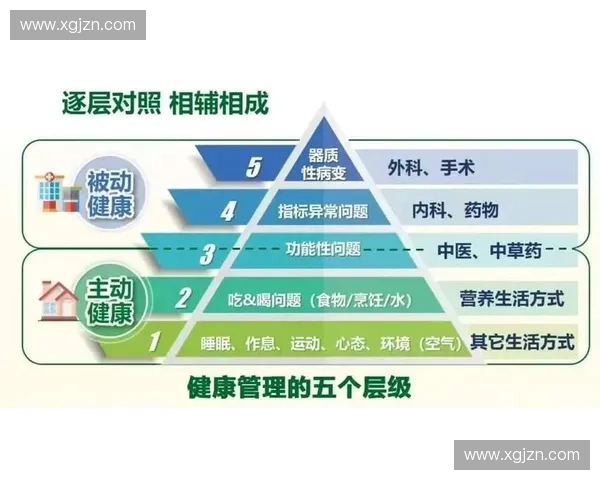 www.xgjzn.com

逐层对照 相辅相成

被动健康

5 器质性病变 外科、手术

4 指标异常问题 内科、药物

3 功能性问题 中医、中草药

主动健康

2 吃&喝问题（食物/烹饪/水） 营养生活方式

1 睡眠、作息、运动、心态、环境（空气） 其它生活方式

健康管理的五个层级

www.xgjzn.com